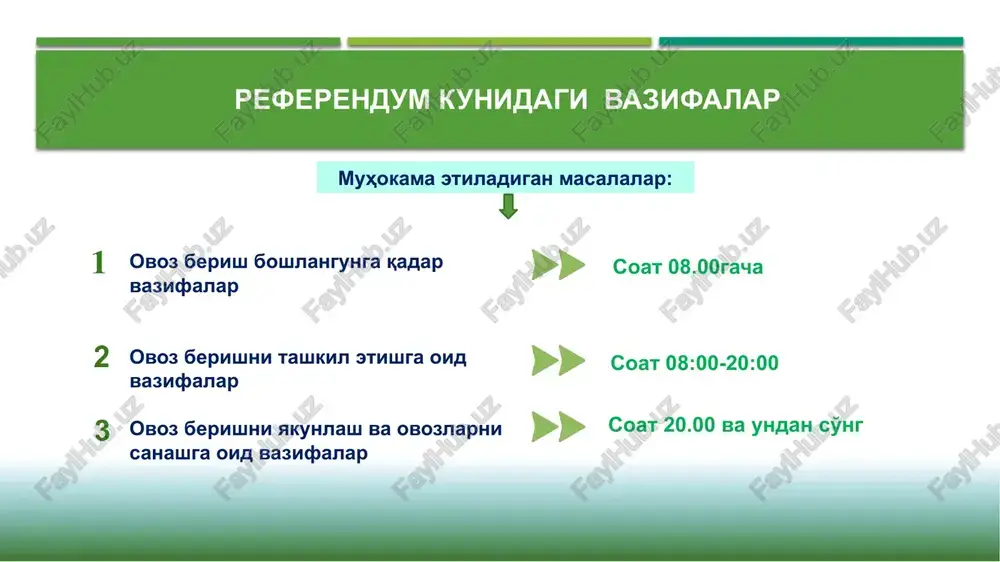 РЕФЕРЕНДУМ КУНИДАГИ ВАЗИФАЛАР

Муҳокама этиладиган масалалар:

1 Овоз бериш бошлангунга қадар вазифалар

Соат 08.00гача

2 Овоз беришни ташкил этишга оид вазифалар

Соат 08:00-20:00

3 Овоз беришни якунлаш ва овозларни санашга оид вазифалар

Соат 20.00 ва ундан сўнг

FaylHub.uz